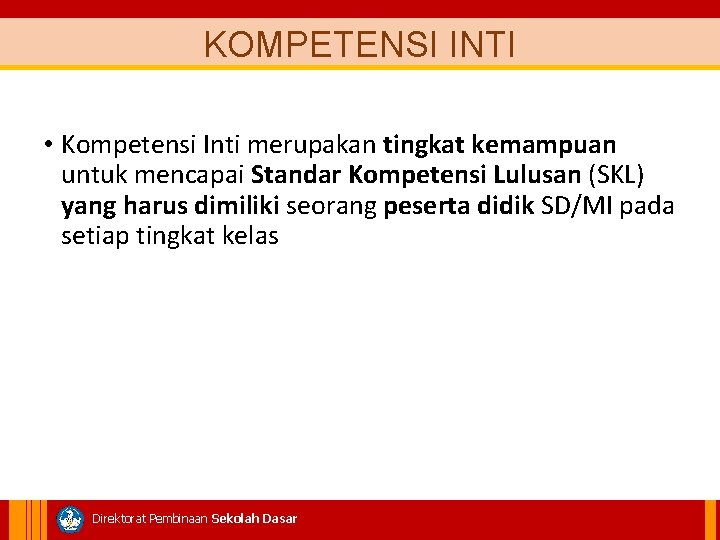 KOMPETENSI INTI

• Kompetensi Inti merupakan tingkat kemampuan untuk mencapai Standar Kompetensi Lulusan (SKL) yang harus dimiliki seorang peserta didik SD/MI pada setiap tingkat kelas

Direktorat Pembinaan Sekolah Dasar